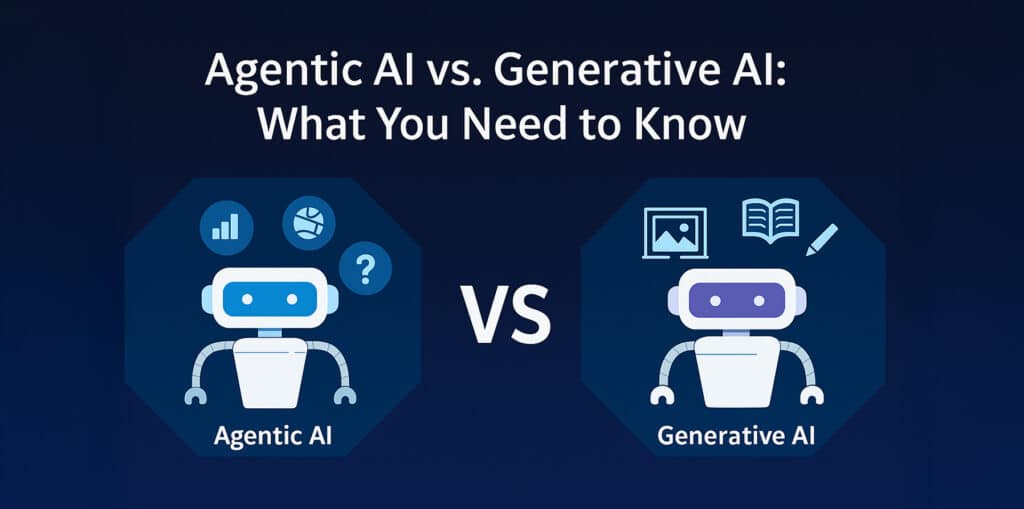 Agentic AI vs. Generative AI: What You Need to Know

?

Agentic AI

VS

Generative AI